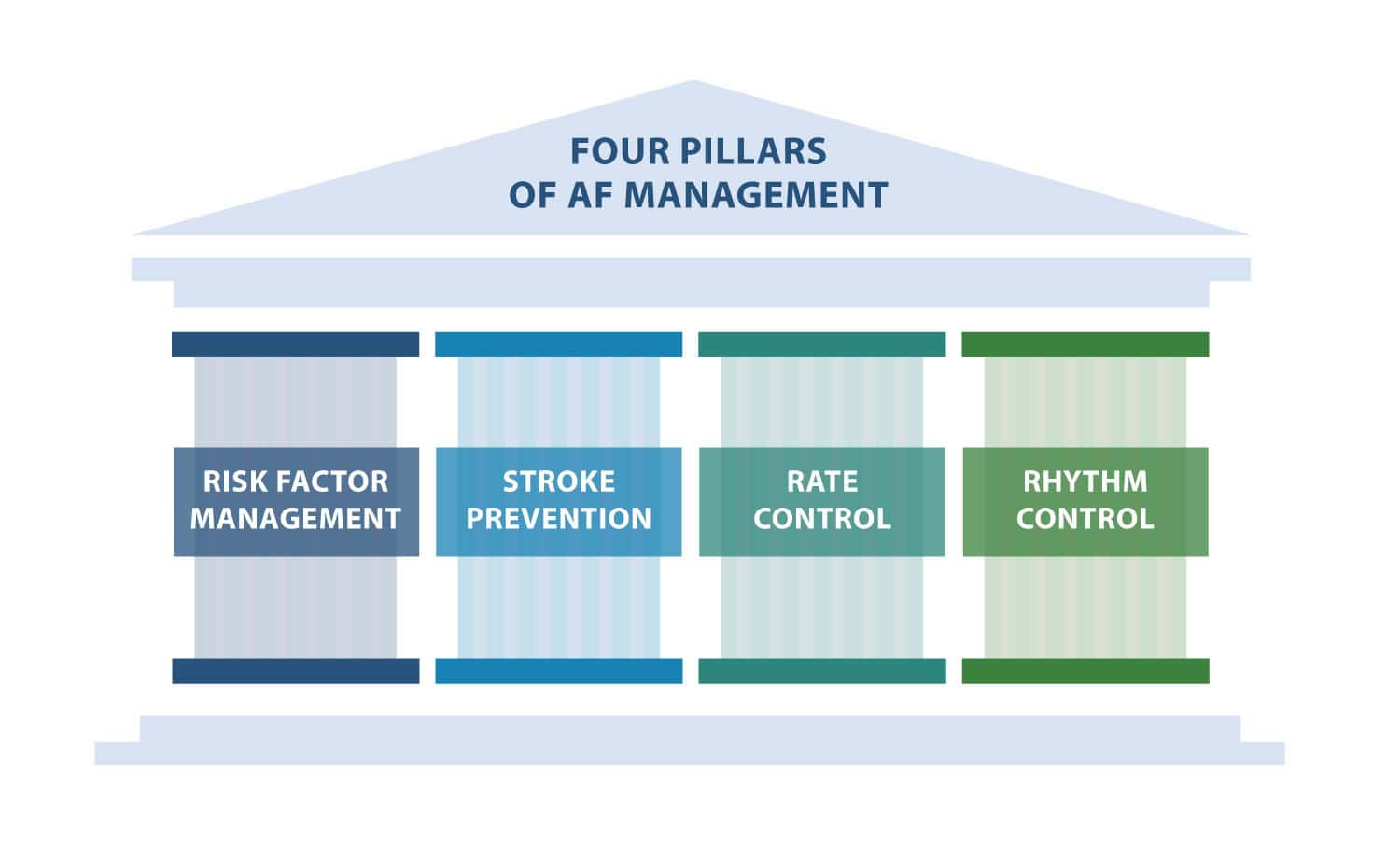 FOUR PILLARS
OF AF MANAGEMENT

RISK FACTOR MANAGEMENT

STROKE PREVENTION

RATE CONTROL

RHYTHM CONTROL